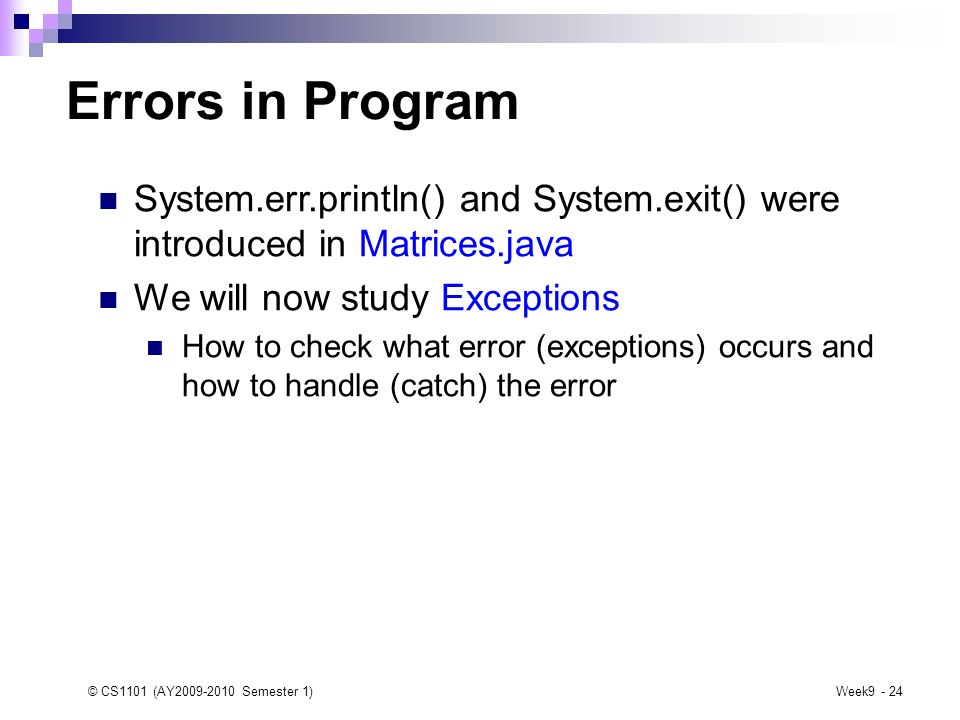 Errors in Program

System.err.println() and System.exit() were introduced in Matrices.java

We will now study Exceptions

How to check what error (exceptions) occurs and how to handle (catch) the error

© CS1101 (AY2009-2010 Semester 1)

Week9 - 24